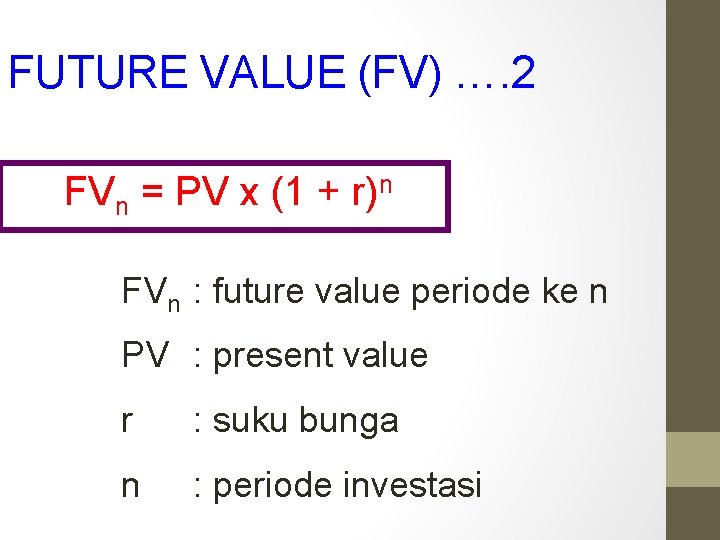 FUTURE VALUE (FV) ….2

$FV_n = PV \times (1 + r)^n$

$FV_n$ : future value periode ke n

PV : present value

r : suku bunga

n : periode investasi